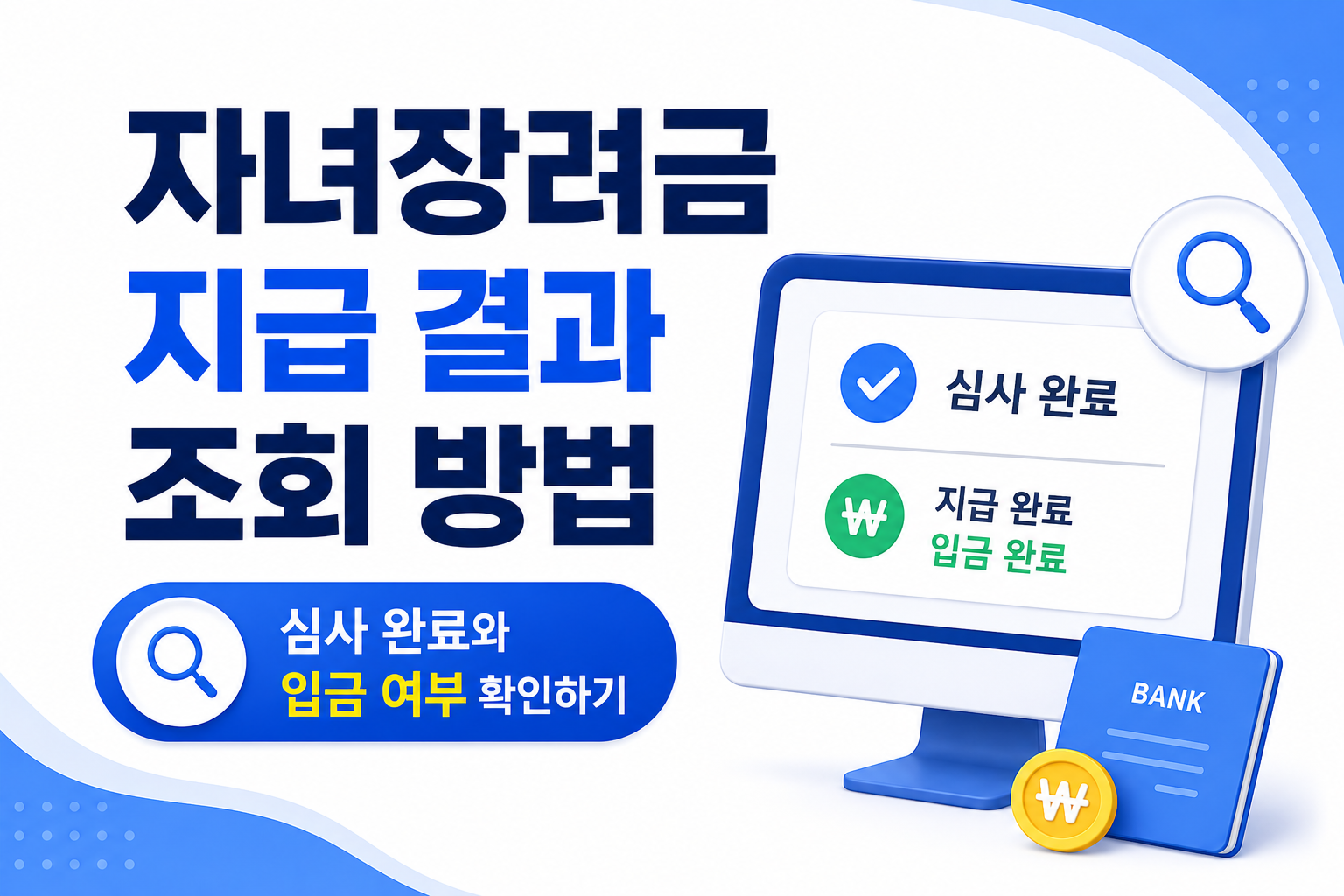 자녀장려금
지급 결과
조회 방법

심사 완료와
입금 여부 확인하기

심사 완료

₩
지급 완료
입금 완료

BANK

₩